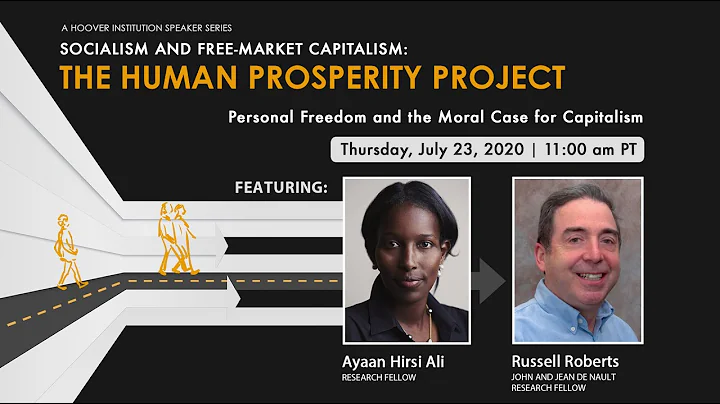 A HOOVER INSTITUTION SPEAKER SERIES

SOCIALISM AND FREE-MARKET CAPITALISM:

THE HUMAN PROSPERITY PROJECT

Personal Freedom and the Moral Case for Capitalism

Thursday, July 23, 2020 | 11:00 am PT

FEATURING:

Ayaan Hirsi Ali
RESEARCH FELLOW

Russell Roberts
JOHN AND JEAN DE NAULT
RESEARCH FELLOW